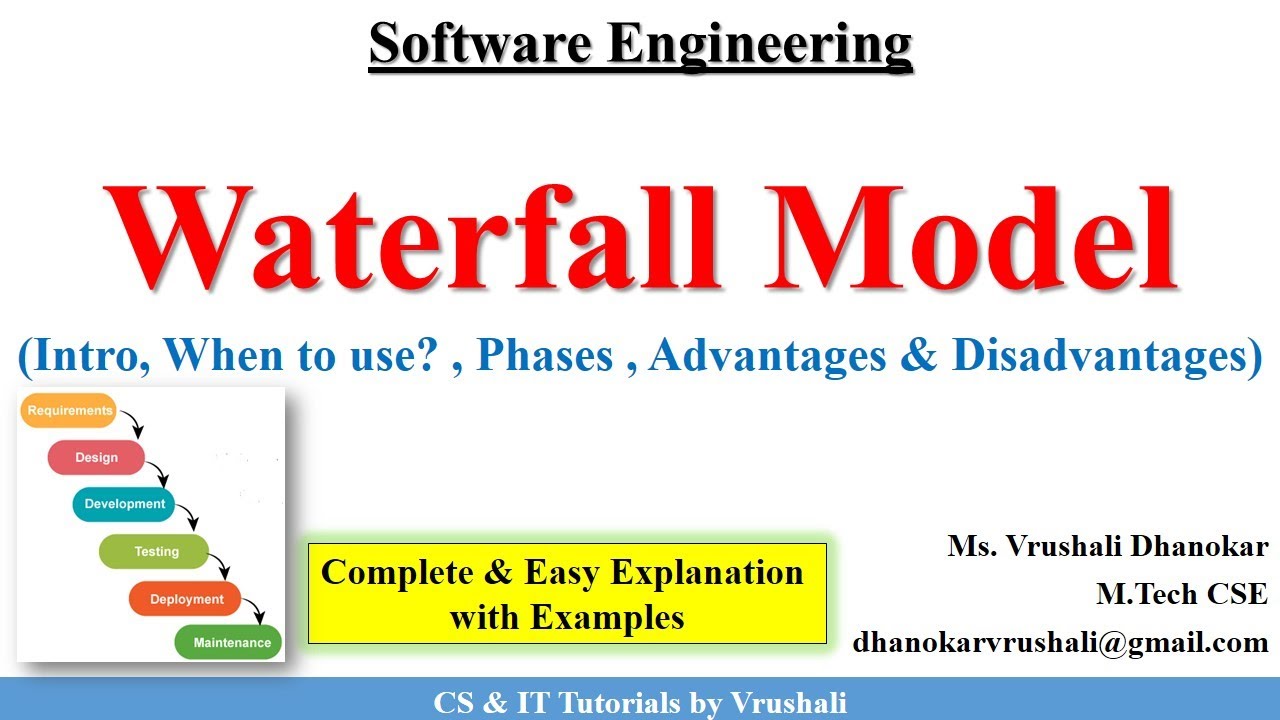 Software Engineering

Waterfall Model

(Intro, When to use? , Phases , Advantages & Disadvantages)

Requirements
Design
Development
Testing
Deployment
Maintenance

Complete & Easy Explanation with Examples

Ms. Vrushali Dhanokar
M.Tech CSE
dhanokarvrushali@gmail.com

CS & IT Tutorials by Vrushali